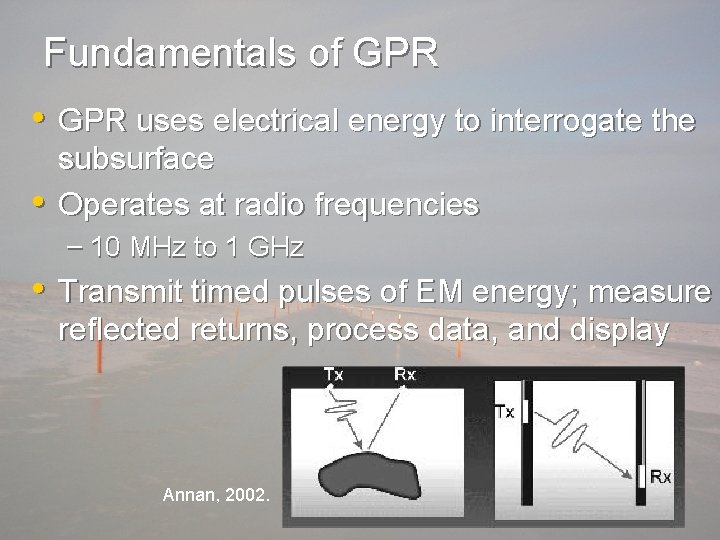 Fundamentals of GPR

• GPR uses electrical energy to interrogate the subsurface
• Operates at radio frequencies
– 10 MHz to 1 GHz
• Transmit timed pulses of EM energy; measure reflected returns, process data, and display

Tx
Rx
Tx
Rx

Annan, 2002.